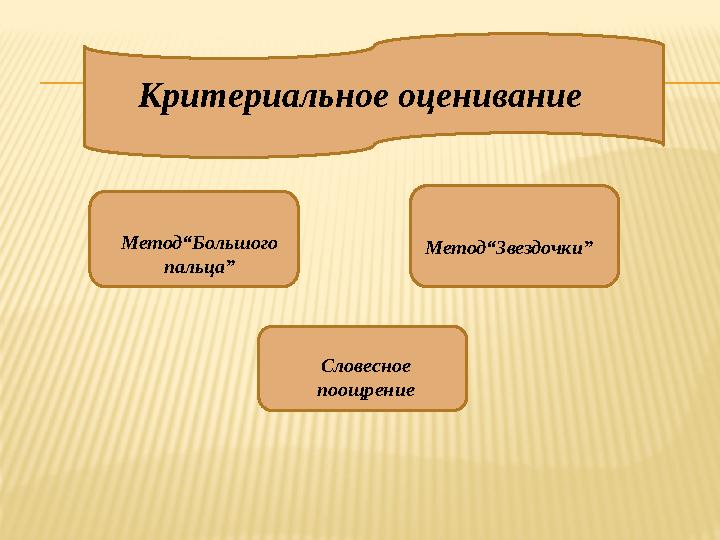 Критериальное оценивание

Метод“Большого пальца”

Метод“Звездочки”

Словесное поощрение